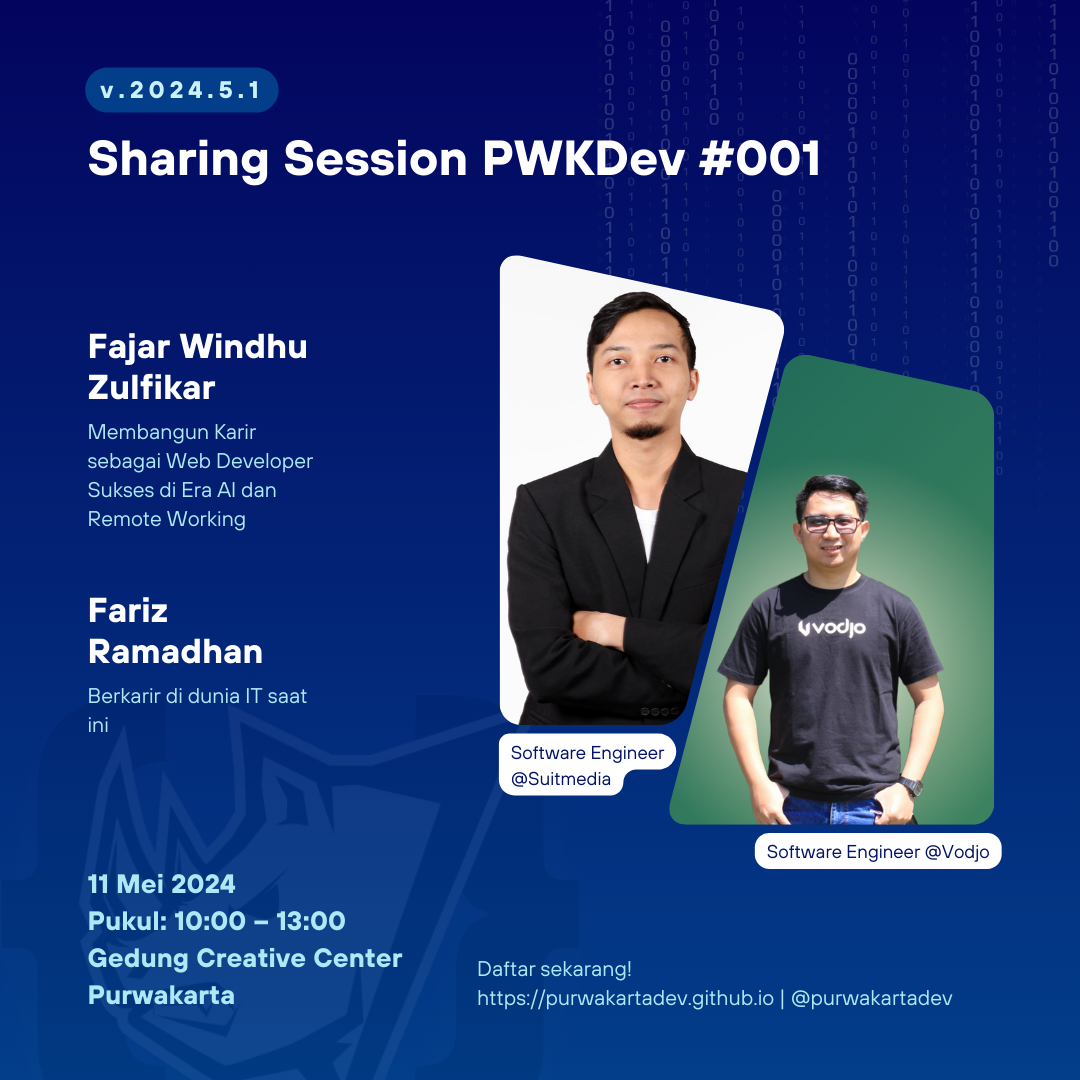 v.2024.5.1

Sharing Session PWKDev #001

Fajar Windhu Zulfikar

Membangun Karir sebagai Web Developer Sukses di Era AI dan Remote Working

Fariz Ramadhan

Berkarir di dunia IT saat ini

vodjo

Software Engineer @Suitmedia

Software Engineer @Vodjo

11 Mei 2024
Pukul: 10:00 – 13:00
Gedung Creative Center Purwakarta

Daftar sekarang!
https://purwakartadev.github.io | @purwakartadev